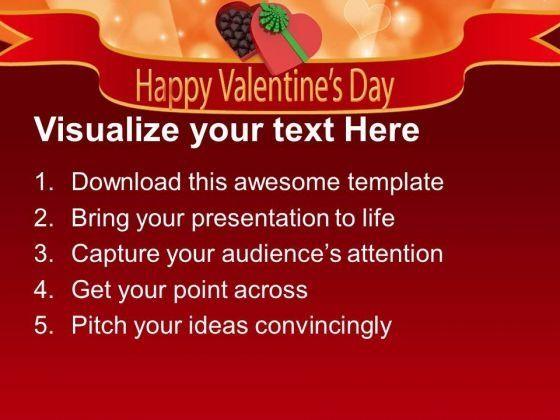 Happy Valentine's Day

Visualize your text Here

1. Download this awesome template
2. Bring your presentation to life
3. Capture your audience's attention
4. Get your point across
5. Pitch your ideas convincingly